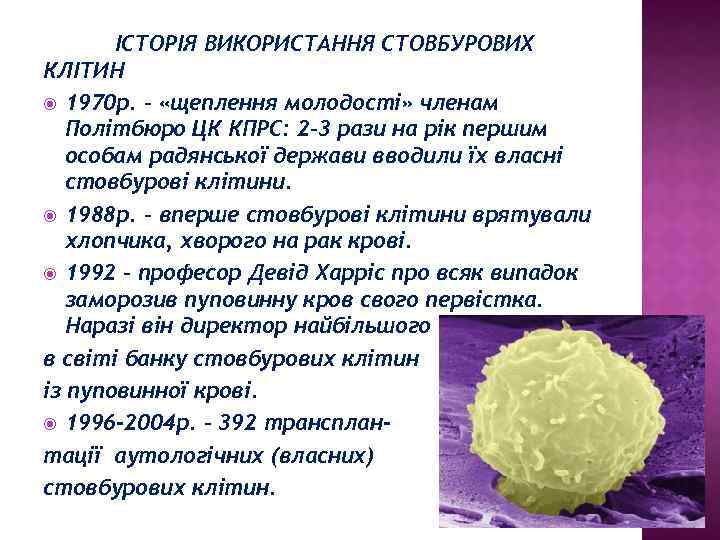 ІСТОРІЯ ВИКОРИСТАННЯ СТОВБУРОВИХ КЛІТИН

1970р. – «щеплення молодості» членам Політбюро ЦК КПРС: 2-3 рази на рік першим особам радянської держави вводили їх власні стовбурові клітини.

1988р. – вперше стовбурові клітини врятували хлопчика, хворого на рак крові.

1992 – професор Девід Харріс про всяк випадок заморозив пуповинну кров свого первістка. Наразі він директор найбільшого в світі банку стовбурових клітин із пуповинної крові.

1996-2004р. – 392 трансплантації аутологічних (власних) стовбурових клітин.